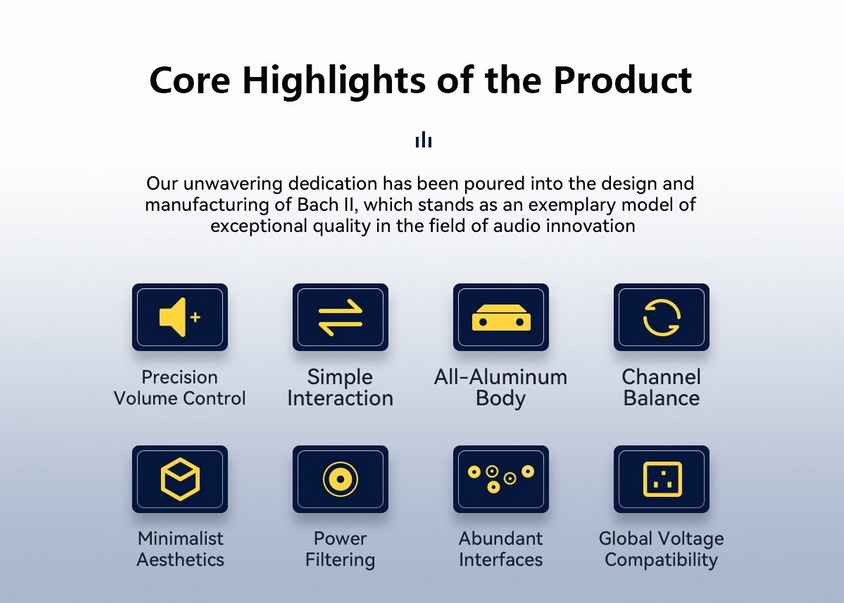 Core Highlights of the Product

Our unwavering dedication has been poured into the design and manufacturing of Bach II, which stands as an exemplary model of exceptional quality in the field of audio innovation

Precision Volume Control

Simple Interaction

All-Aluminum Body

Channel Balance

Minimalist Aesthetics

Power Filtering

Abundant Interfaces

Global Voltage Compatibility